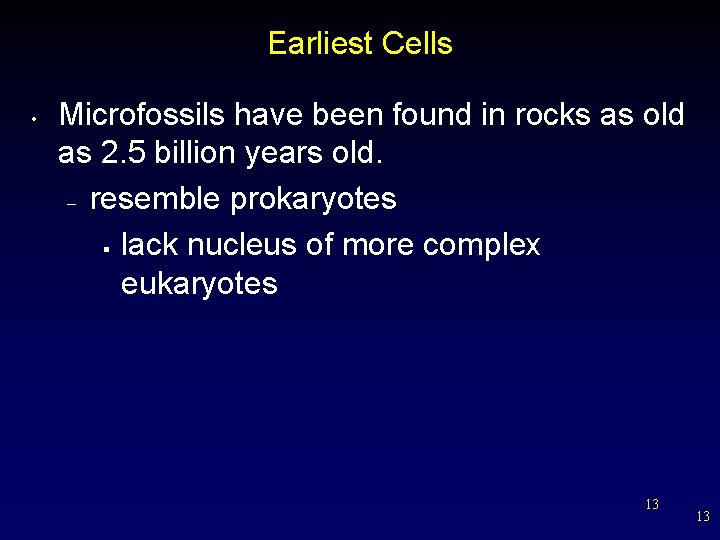 Earliest Cells

• Microfossils have been found in rocks as old as 2.5 billion years old.

– resemble prokaryotes

▪ lack nucleus of more complex eukaryotes

13

13